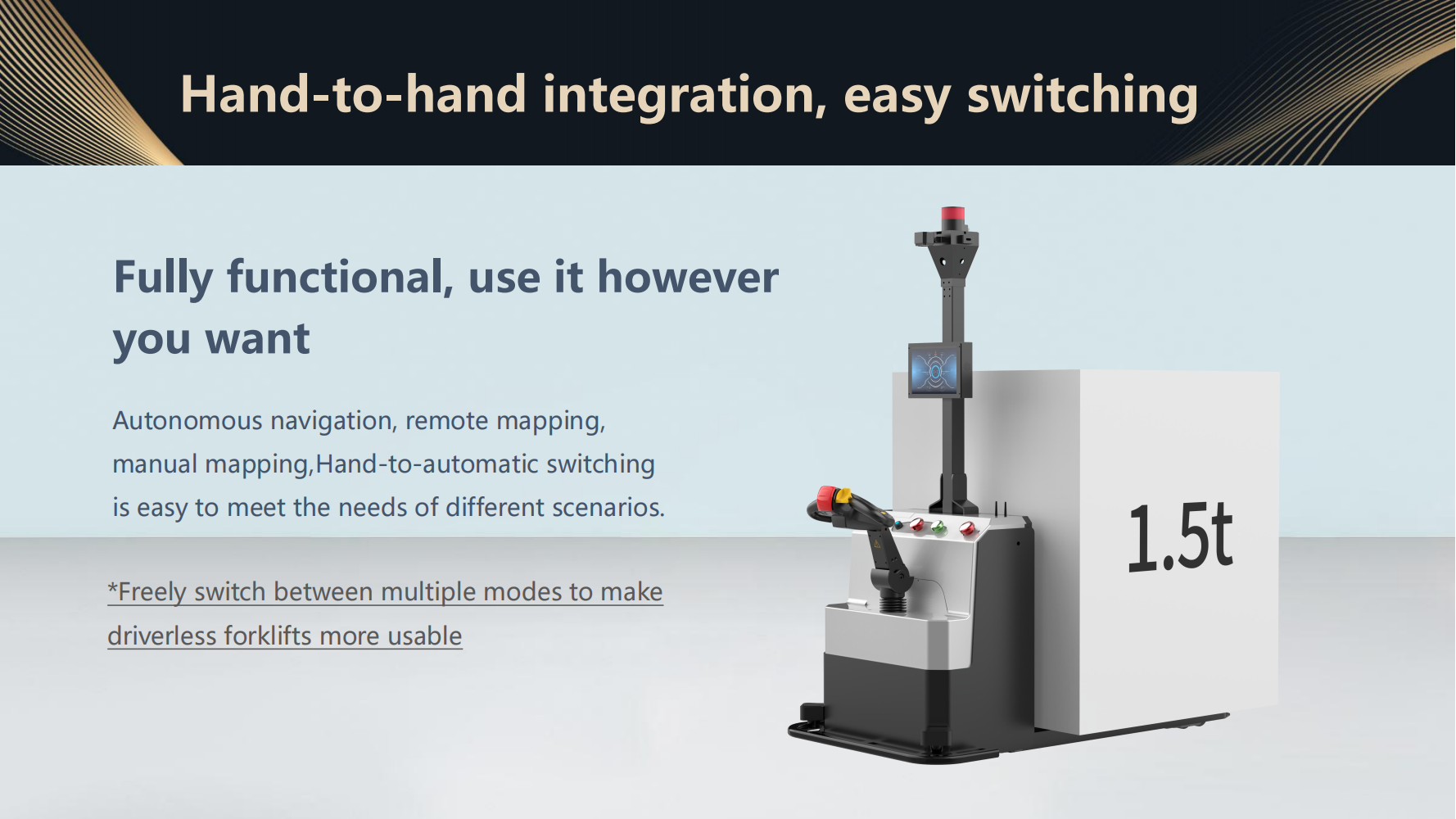 Hand-to-hand integration, easy switching

Fully functional, use it however you want

Autonomous navigation, remote mapping, manual mapping,Hand-to-automatic switching is easy to meet the needs of different scenarios.

*Freely switch between multiple modes to make driverless forklifts more usable

1.5t